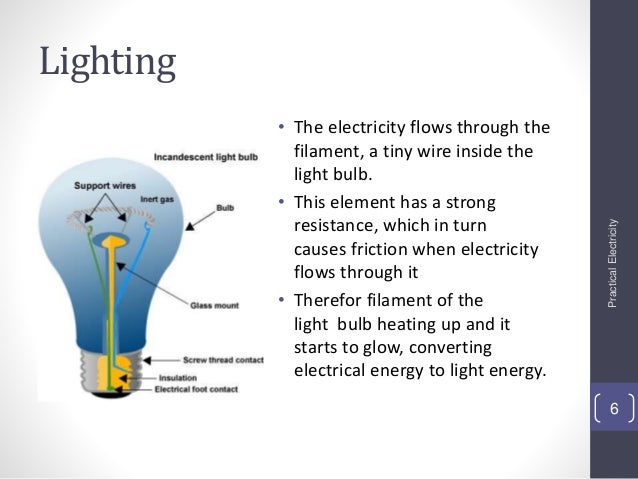 Lighting

Incandescent light bulb
Support wires
Inert gas
Bulb
Glass mount
Screw thread contact
Insulation
Electrical foot contact

• The electricity flows through the filament, a tiny wire inside the light bulb.
• This element has a strong resistance, which in turn causes friction when electricity flows through it
• Therefor filament of the light bulb heating up and it starts to glow, converting electrical energy to light energy.

Practical Electricity

6